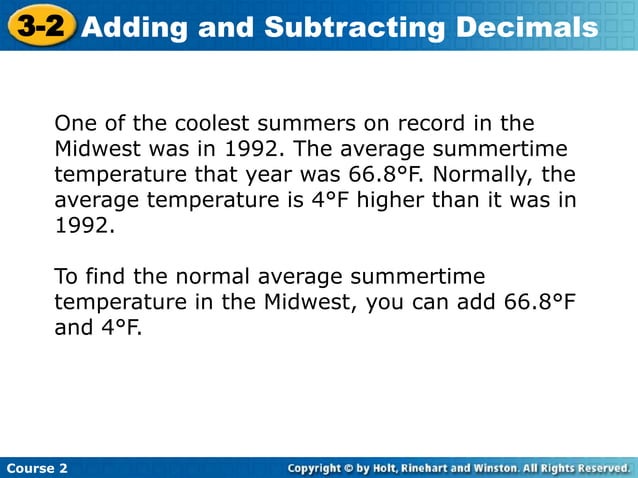 3-2 Adding and Subtracting Decimals

One of the coolest summers on record in the Midwest was in 1992. The average summertime temperature that year was 66.8°F. Normally, the average temperature is 4°F higher than it was in 1992.

To find the normal average summertime temperature in the Midwest, you can add 66.8°F and 4°F.

Course 2

Copyright © by Holt, Rinehart and Winston. All Rights Reserved.